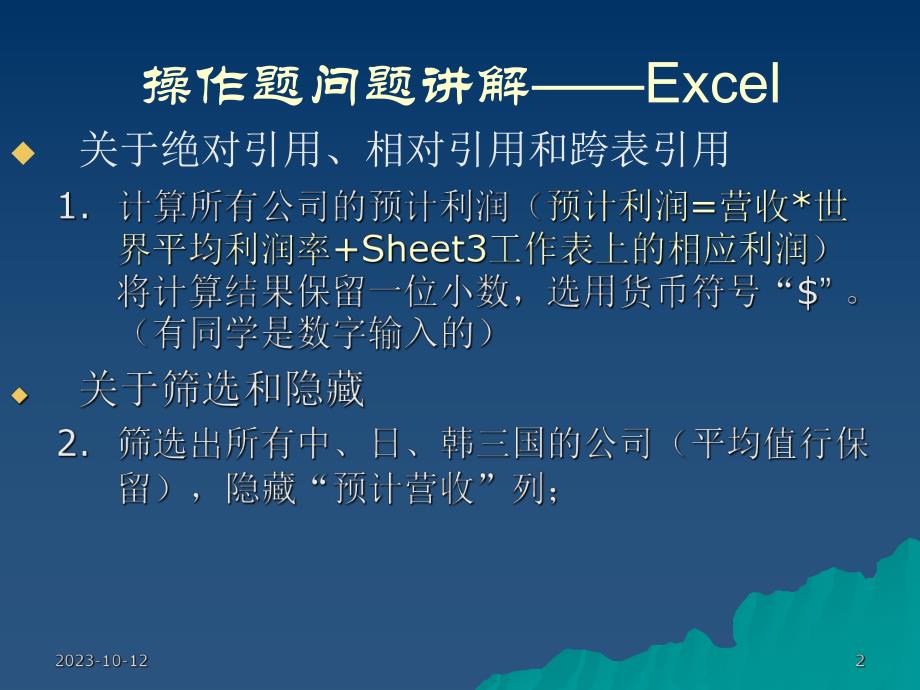 操作题问题讲解——Excel

◆ 关于绝对引用、相对引用和跨表引用

1. 计算所有公司的预计利润（预计利润=营收*世界平均利润率+Sheet3工作表上的相应利润）将计算结果保留一位小数，选用货币符号“$”。（有同学是数字输入的）

◆ 关于筛选和隐藏

2. 筛选出所有中、日、韩三国的公司（平均值行保留），隐藏“预计营收”列；

2023-10-12

2